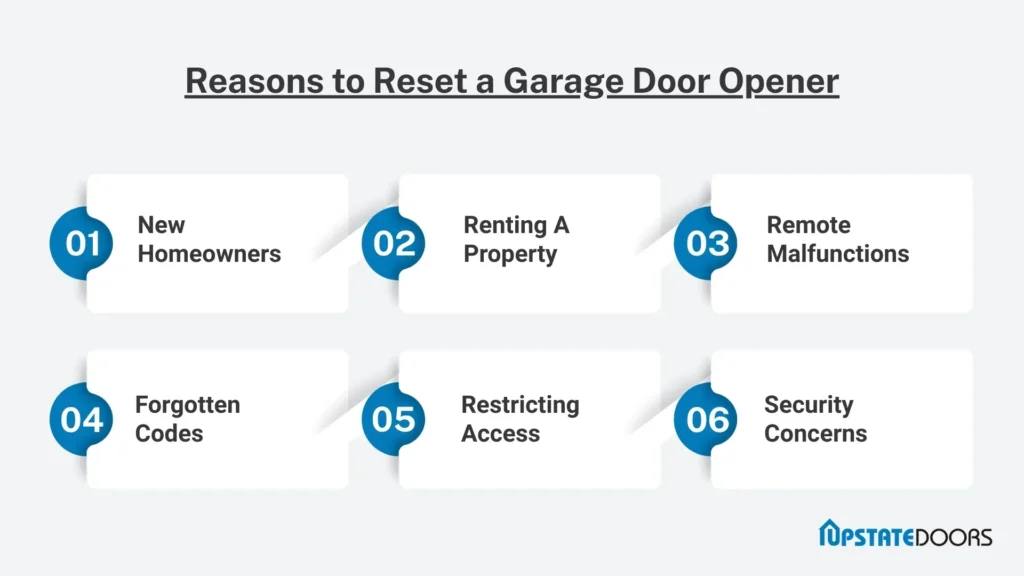 Reasons to Reset a Garage Door Opener

01 New Homeowners

02 Renting A Property

03 Remote Malfunctions

04 Forgotten Codes

05 Restricting Access

06 Security Concerns

UPSTATEDOORS